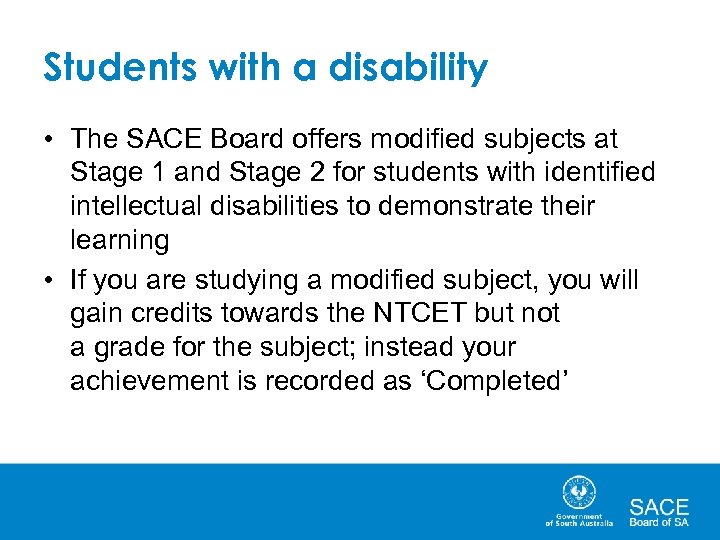 Students with a disability

• The SACE Board offers modified subjects at Stage 1 and Stage 2 for students with identified intellectual disabilities to demonstrate their learning

• If you are studying a modified subject, you will gain credits towards the NTCET but not a grade for the subject; instead your achievement is recorded as ‘Completed’

Government of South Australia

SACE Board of SA